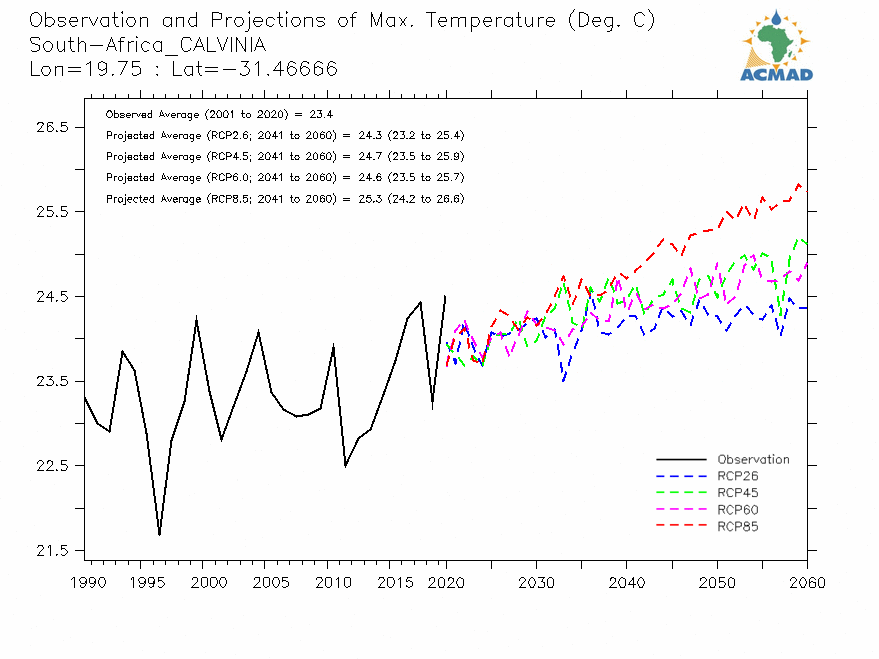 Observation and Projections of Max. Temperature (Deg. C)
South-Africa_CALVINIA
Lon=19.75 : Lat=-31.46666

ACMAD

Observed Average (2001 to 2020) = 23.4
Projected Average (RCP2.6; 2041 to 2060) = 24.3 (23.2 to 25.4)
Projected Average (RCP4.5; 2041 to 2060) = 24.7 (23.5 to 25.9)
Projected Average (RCP6.0; 2041 to 2060) = 24.6 (23.5 to 25.7)
Projected Average (RCP8.5; 2041 to 2060) = 25.3 (24.2 to 26.6)

26.5
25.5
24.5
23.5
22.5
21.5

Observation
RCP26
RCP45
RCP60
RCP85

1990 1995 2000 2005 2010 2015 2020 2030 2040 2050 2060